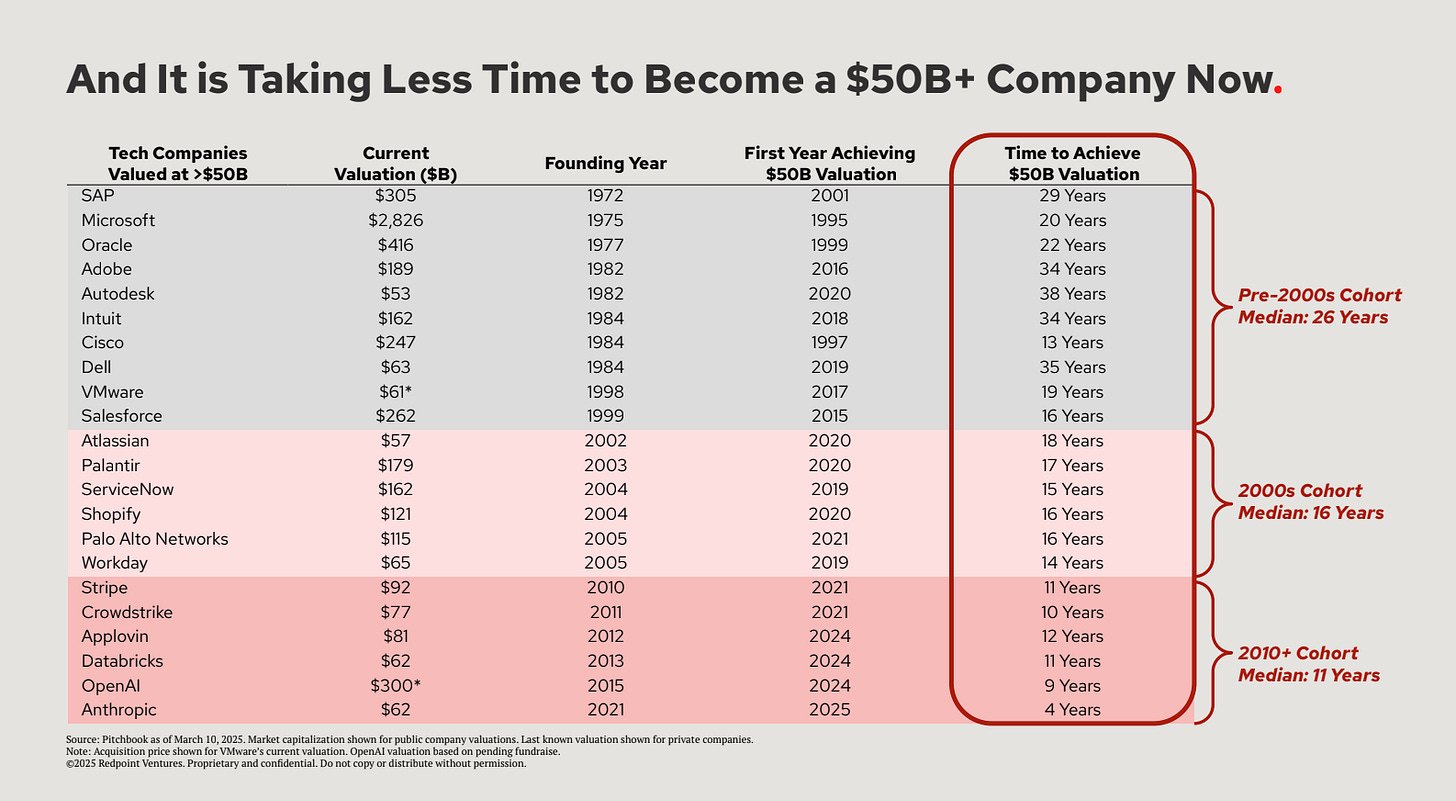 And It is Taking Less Time to Become a \$50B+ Company Now.

| Tech Companies Valued at >\$50B | Current Valuation (\$B) | Founding Year | First Year Achieving \$50B Valuation | Time to Achieve \$50B Valuation |
|---|---|---|---|---|
| SAP | \$305 | 1972 | 2001 | 29 Years |
| Microsoft | \$2,826 | 1975 | 1995 | 20 Years |
| Oracle | \$416 | 1977 | 1999 | 22 Years |
| Adobe | \$189 | 1982 | 2016 | 34 Years |
| Autodesk | \$53 | 1982 | 2020 | 38 Years |
| Intuit | \$162 | 1984 | 2018 | 34 Years |
| Cisco | \$247 | 1984 | 1997 | 13 Years |
| Dell | \$63 | 1984 | 2019 | 35 Years |
| VMware | \$61* | 1998 | 2017 | 19 Years |
| Salesforce | \$262 | 1999 | 2015 | 16 Years |
| Atlassian | \$57 | 2002 | 2020 | 18 Years |
| Palantir | \$179 | 2003 | 2020 | 17 Years |
| ServiceNow | \$162 | 2004 | 2019 | 15 Years |
| Shopify | \$121 | 2004 | 2020 | 16 Years |
| Palo Alto Networks | \$115 | 2005 | 2021 | 16 Years |
| Workday | \$65 | 2005 | 2019 | 14 Years |
| Stripe | \$92 | 2010 | 2021 | 11 Years |
| Crowdstrike | \$77 | 2011 | 2021 | 10 Years |
| Applovin | \$81 | 2012 | 2024 | 12 Years |
| Databricks | \$62 | 2013 | 2024 | 11 Years |
| OpenAI | \$300* | 2015 | 2024 | 9 Years |
| Anthropic | \$62 | 2021 | 2025 | 4 Years |

Pre-2000s Cohort Median: 26 Years

2000s Cohort Median: 16 Years

2010+ Cohort Median: 11 Years

Source: Pitchbook as of March 10, 2025. Market capitalization shown for public company valuations. Last known valuation shown for private companies.
Note: Acquisition price shown for VMware's current valuation. OpenAI valuation based on pending fundraise.
©2025 Redpoint Ventures. Proprietary and confidential. Do not copy or distribute without permission.